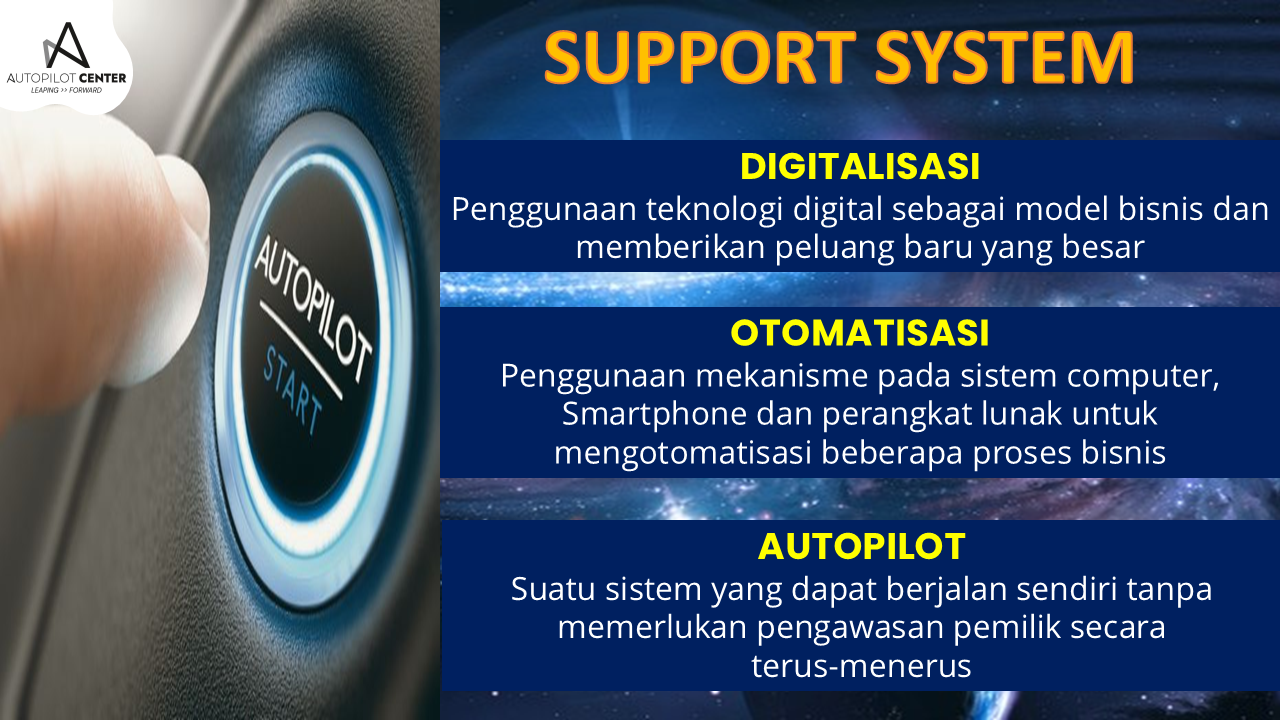 AUTOPILOT CENTER
LEAPING >> FORWARD

AUTOPILOT
START

SUPPORT SYSTEM

DIGITALISASI
Penggunaan teknologi digital sebagai model bisnis dan memberikan peluang baru yang besar

OTOMATISASI
Penggunaan mekanisme pada sistem computer, Smartphone dan perangkat lunak untuk mengotomatisasi beberapa proses bisnis

AUTOPILOT
Suatu sistem yang dapat berjalan sendiri tanpa memerlukan pengawasan pemilik secara terus-menerus